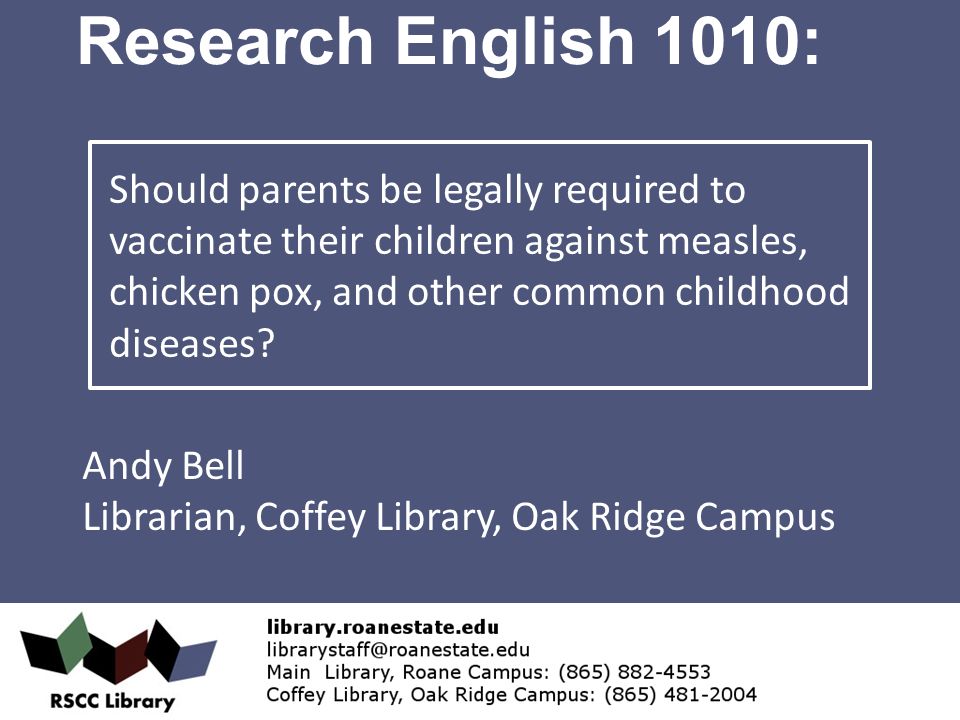 Research English 1010:

Should parents be legally required to vaccinate their children against measles, chicken pox, and other common childhood diseases?

Andy Bell
Librarian, Coffey Library, Oak Ridge Campus

RSCC Library

library.roanestate.edu
librarystaff@roanestate.edu
Main Library, Roane Campus: (865) 882-4553
Coffey Library, Oak Ridge Campus: (865) 481-2004